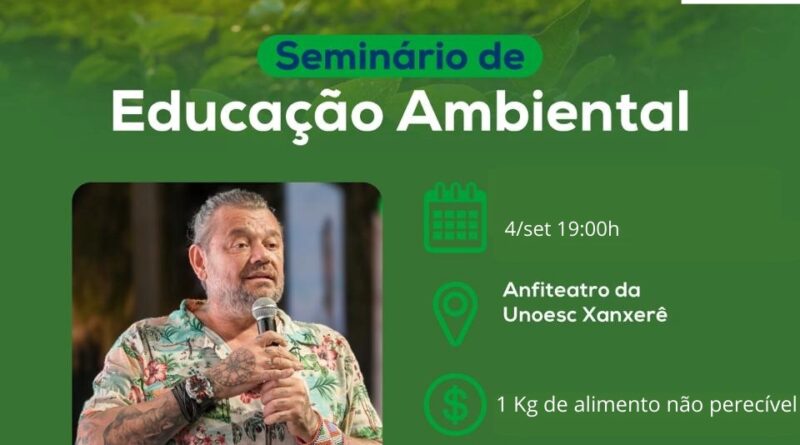 Seminário de
Educação Ambiental

4/set 19:00h

Anfiteatro da Unoesc Xanxerê

1 Kg de alimento não perecível